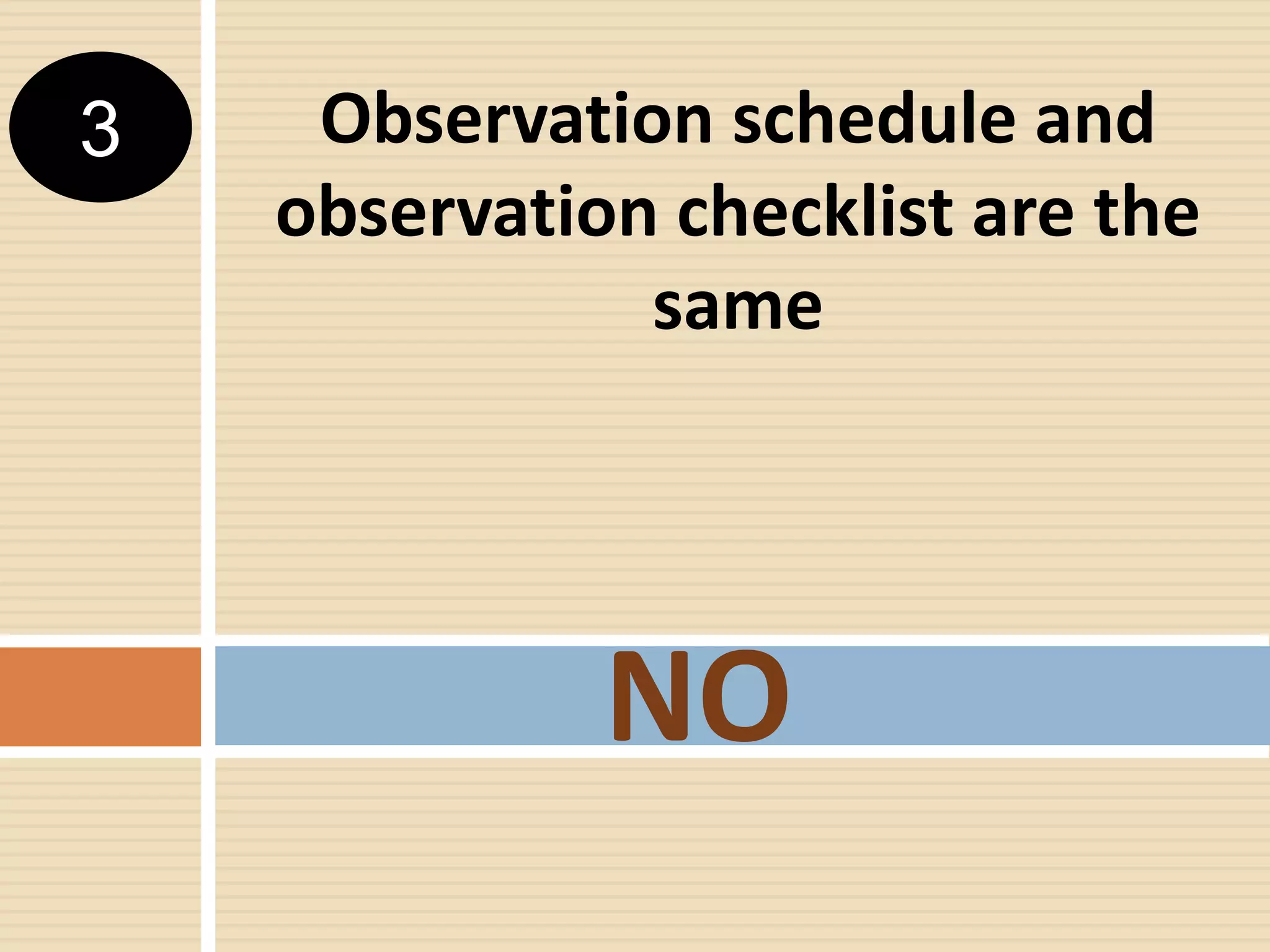 3

Observation schedule and observation checklist are the same

NO